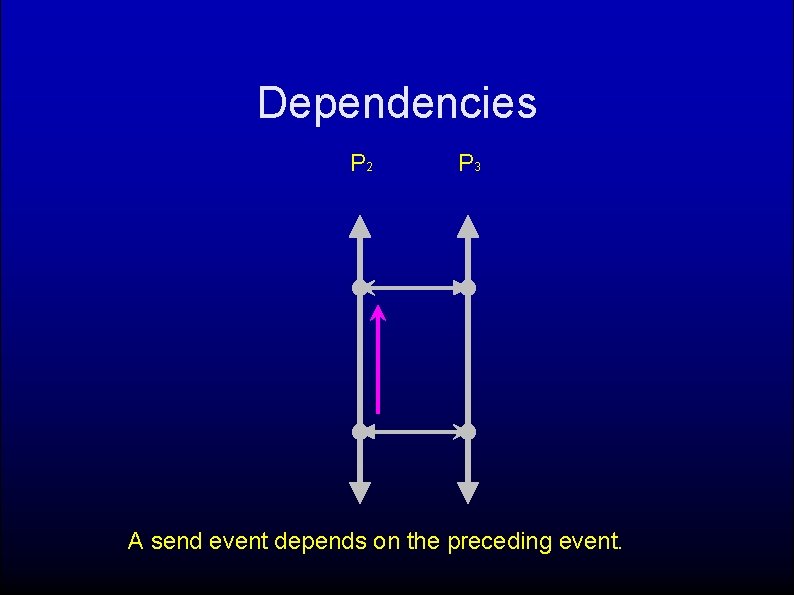 Dependencies

$P_2$ $P_3$

A send event depends on the preceding event.